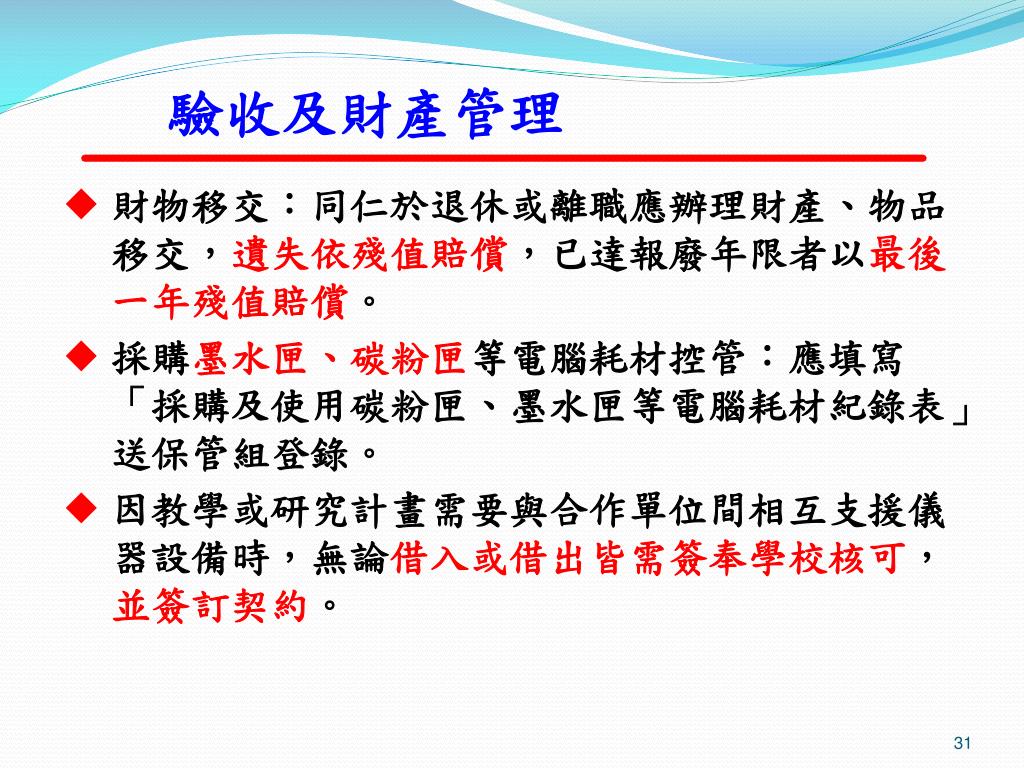 驗收及財產管理

◆ 財物移交：同仁於退休或離職應辦理財產、物品移交，遺失依殘值賠償，已達報廢年限者以最後一年殘值賠償。

◆ 採購墨水匣、碳粉匣等電腦耗材控管：應填寫「採購及使用碳粉匣、墨水匣等電腦耗材紀錄表」送保管組登錄。

◆ 因教學或研究計畫需要與合作單位間相互支援儀器設備時，無論借入或借出皆需簽奉學校核可，並簽訂契約。

31